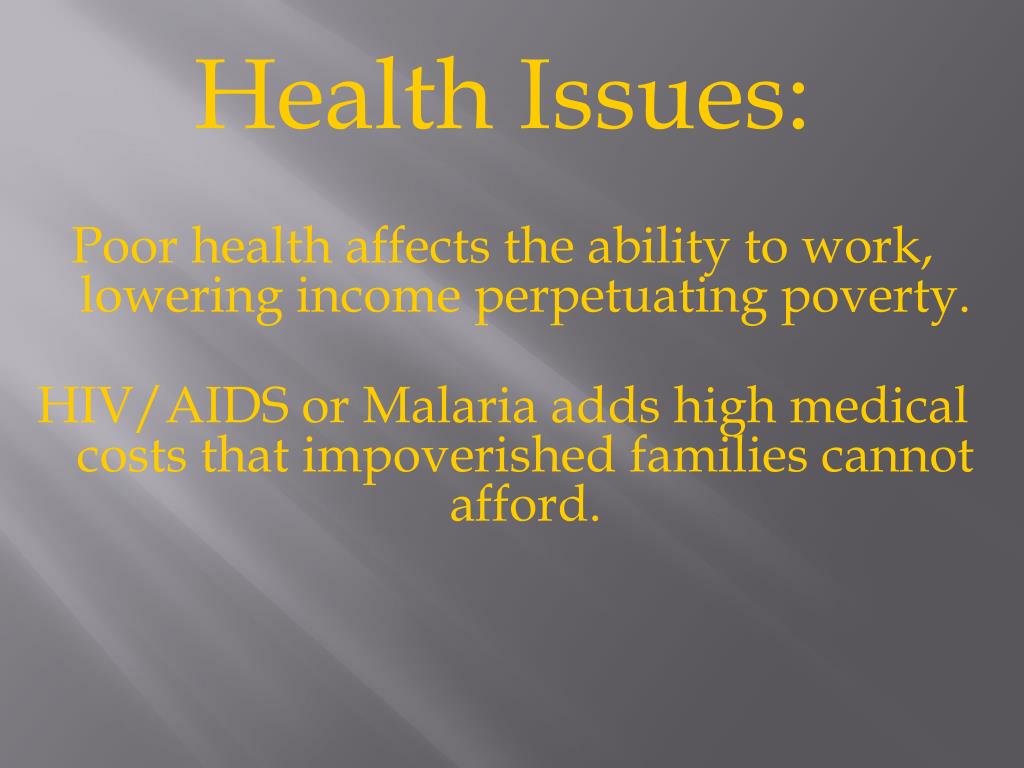 Health Issues:

Poor health affects the ability to work, lowering income perpetuating poverty.

HIV/AIDS or Malaria adds high medical costs that impoverished families cannot afford.